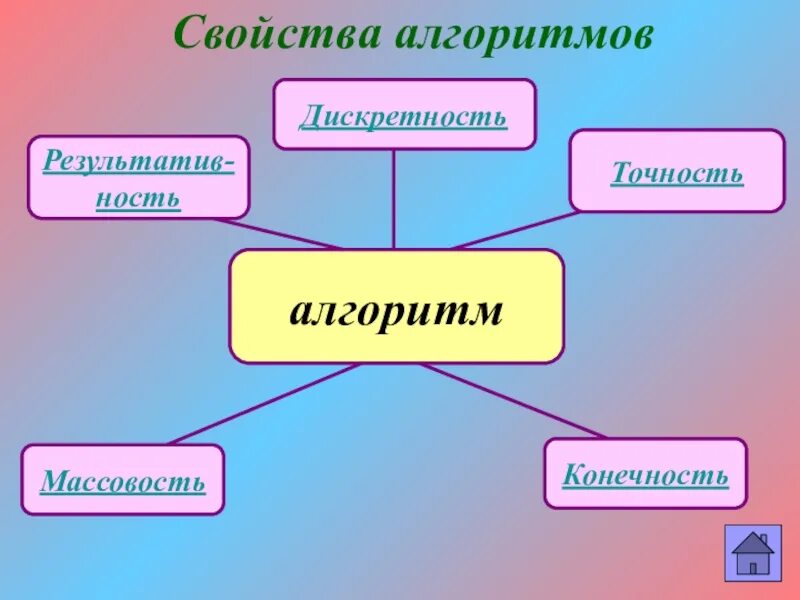 Свойства алгоритмов

Дискретность

Результативность

Точность

алгоритм

Массовость

Конечность